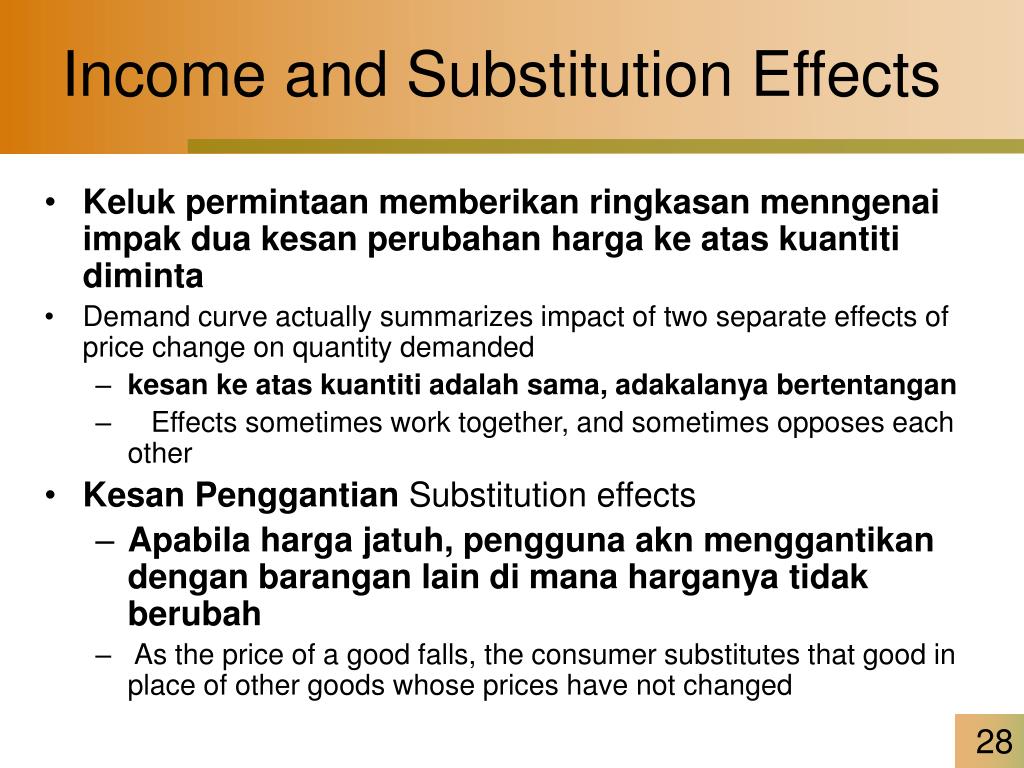 Income and Substitution Effects

• Keluk permintaan memberikan ringkasan menngenai impak dua kesan perubahan harga ke atas kuantiti diminta
• Demand curve actually summarizes impact of two separate effects of price change on quantity demanded
– kesan ke atas kuantiti adalah sama, adakalanya bertentangan
– Effects sometimes work together, and sometimes opposes each other
• Kesan Penggantian Substitution effects
– Apabila harga jatuh, pengguna akn menggantikan dengan barangan lain di mana harganya tidak berubah
– As the price of a good falls, the consumer substitutes that good in place of other goods whose prices have not changed

28